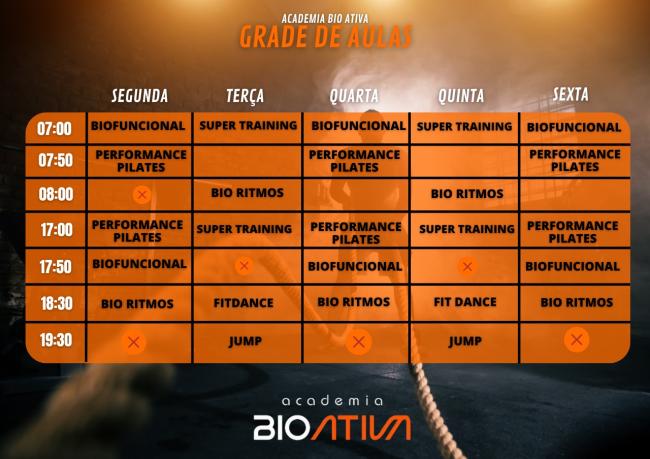 ACADEMIA BIO ATIVA
GRADE DE AULAS

| | SEGUNDA | TERÇA | QUARTA | QUINTA | SEXTA |
|---|---|---|---|---|---|
| 07:00 | BIOFUNCIONAL | SUPER TRAINING | BIOFUNCIONAL | SUPER TRAINING | BIOFUNCIONAL |
| 07:50 | PERFORMANCE PILATES | | PERFORMANCE PILATES | | PERFORMANCE PILATES |
| 08:00 | × | BIO RITMOS | | BIO RITMOS | |
| 17:00 | PERFORMANCE PILATES | SUPER TRAINING | PERFORMANCE PILATES | SUPER TRAINING | PERFORMANCE PILATES |
| 17:50 | BIOFUNCIONAL | × | BIOFUNCIONAL | × | BIOFUNCIONAL |
| 18:30 | BIO RITMOS | FITDANCE | BIO RITMOS | FIT DANCE | BIO RITMOS |
| 19:30 | × | JUMP | × | JUMP | × |

academia
BIOATIVA